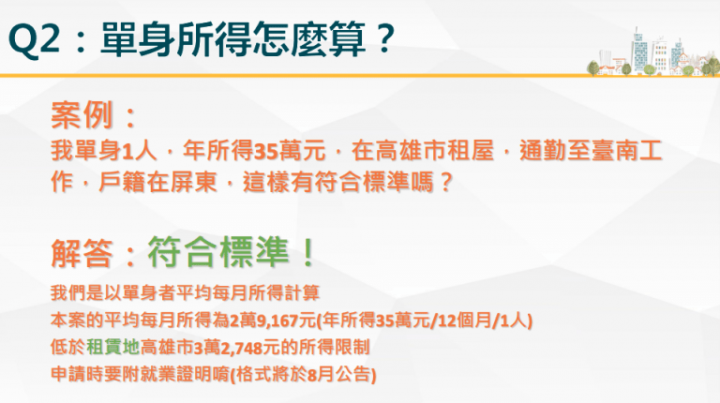 Q2：單身所得怎麼算？

案例：
我單身1人，年所得35萬元，在高雄市租屋，通勤至臺南工作，戶籍在屏東，這樣有符合標準嗎？

解答：符合標準！
我們是以單身者平均每月所得計算
本案的平均每月所得為2萬9,167元(年所得35萬元/12個月/1人)
低於租賃地高雄市3萬2,748元的所得限制
申請時要附就業證明唷(格式將於8月公告)